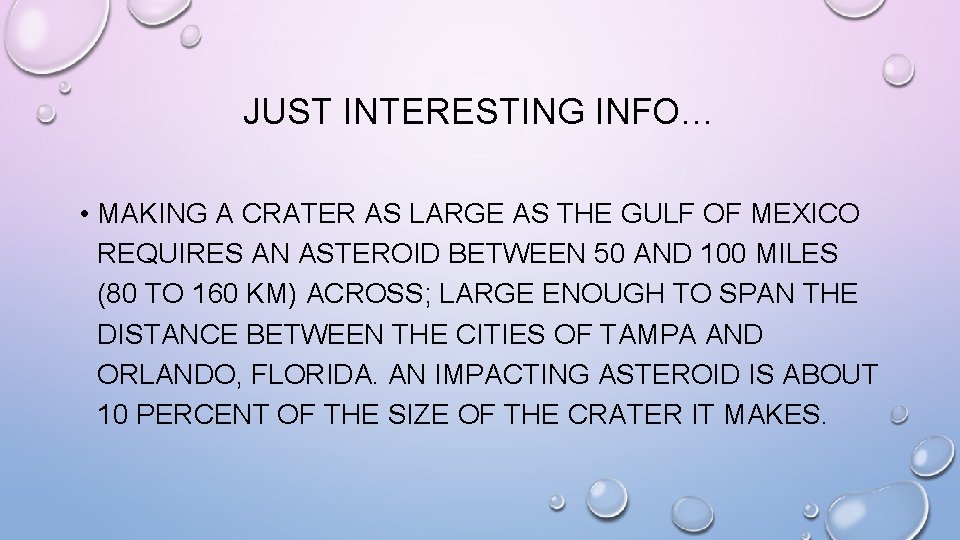 JUST INTERESTING INFO…

• MAKING A CRATER AS LARGE AS THE GULF OF MEXICO REQUIRES AN ASTEROID BETWEEN 50 AND 100 MILES (80 TO 160 KM) ACROSS; LARGE ENOUGH TO SPAN THE DISTANCE BETWEEN THE CITIES OF TAMPA AND ORLANDO, FLORIDA. AN IMPACTING ASTEROID IS ABOUT 10 PERCENT OF THE SIZE OF THE CRATER IT MAKES.